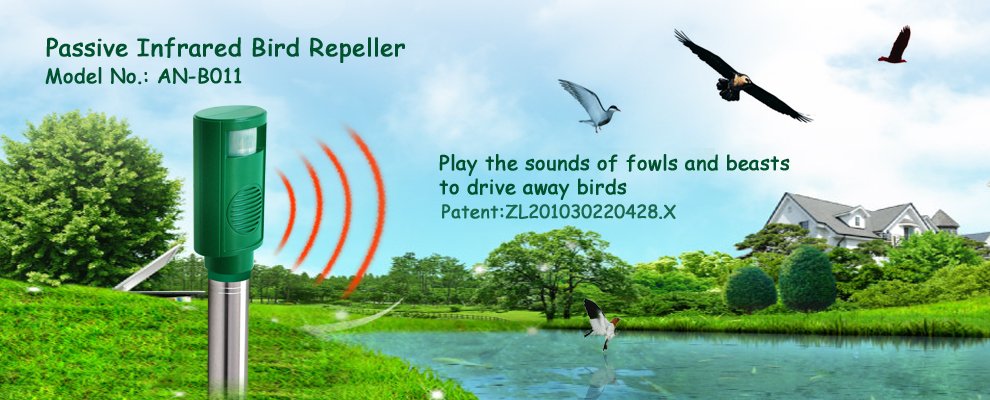 Passive Infrared Bird Repeller
Model No.: AN-B011

Play the sounds of fowls and beasts to drive away birds
Patent:ZL201030220428.X